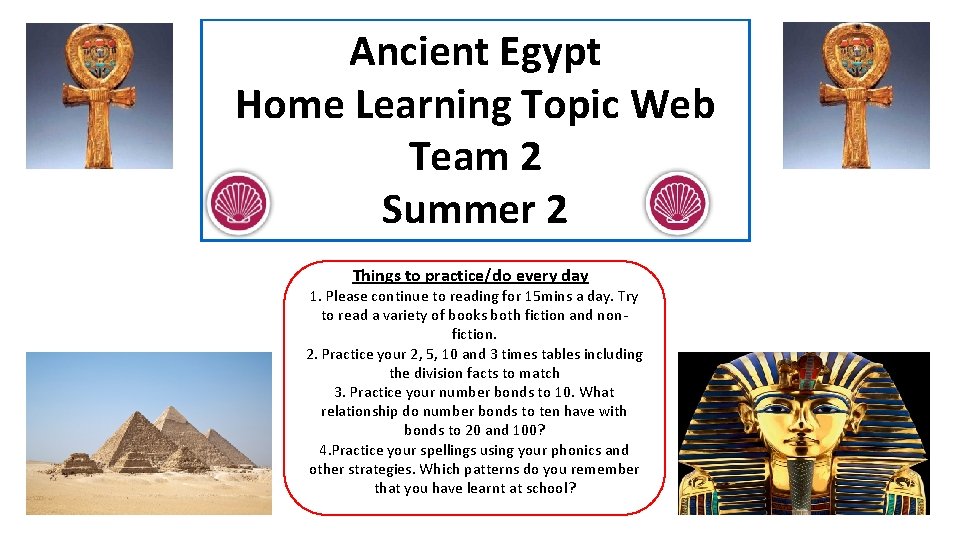 Ancient Egypt
Home Learning Topic Web
Team 2
Summer 2

Things to practice/do every day
1. Please continue to reading for 15mins a day. Try to read a variety of books both fiction and non-fiction.
2. Practice your 2, 5, 10 and 3 times tables including the division facts to match
3. Practice your number bonds to 10. What relationship do number bonds to ten have with bonds to 20 and 100?
4.Practice your spellings using your phonics and other strategies. Which patterns do you remember that you have learnt at school?